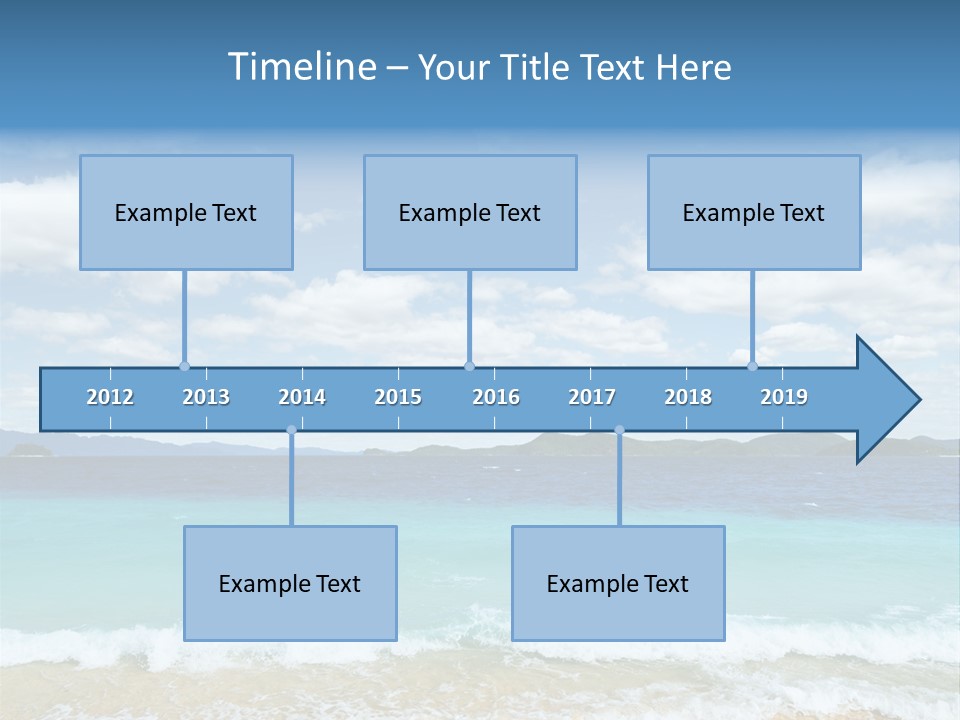 Timeline – Your Title Text Here

Example Text

Example Text

Example Text

2012 2013 2014 2015 2016 2017 2018 2019

Example Text

Example Text